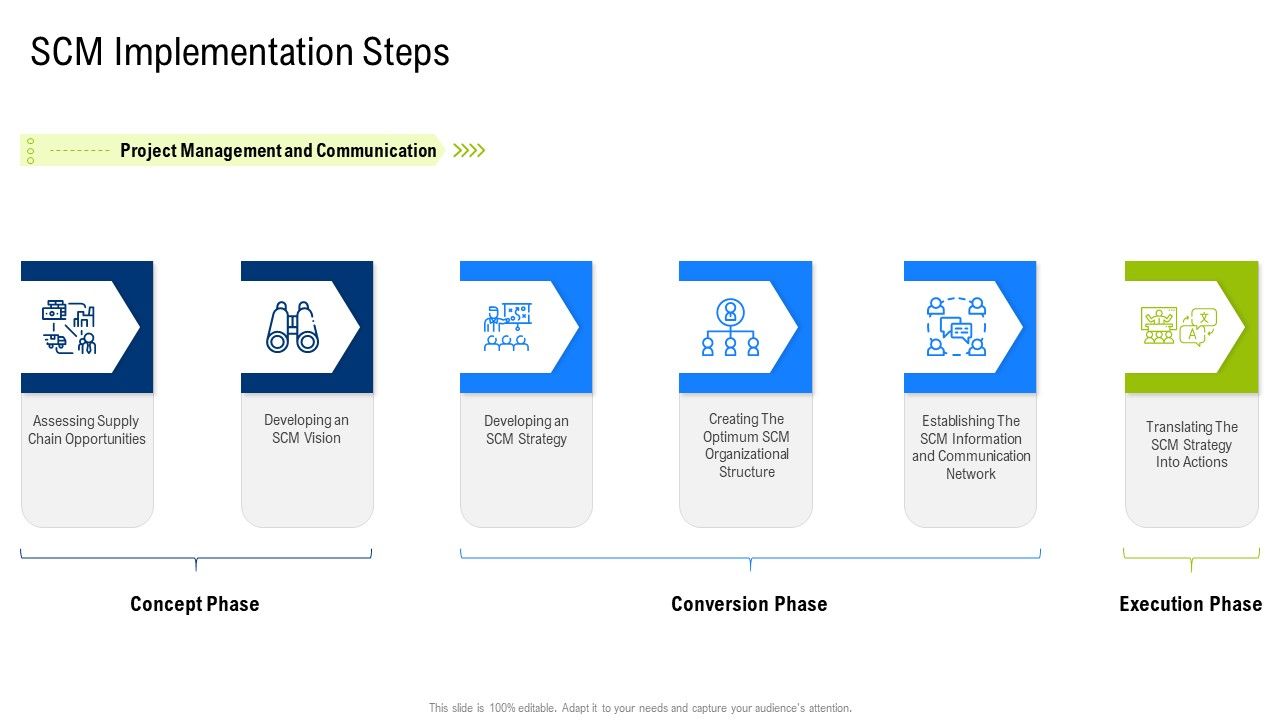 SCM Implementation Steps

Project Management and Communication

Assessing Supply Chain Opportunities

Developing an SCM Vision

Developing an SCM Strategy

Creating The Optimum SCM Organizational Structure

Establishing The SCM Information and Communication Network

Translating The SCM Strategy Into Actions

Concept Phase

Conversion Phase

Execution Phase

This slide is 100% editable. Adapt it to your needs and capture your audience's attention.